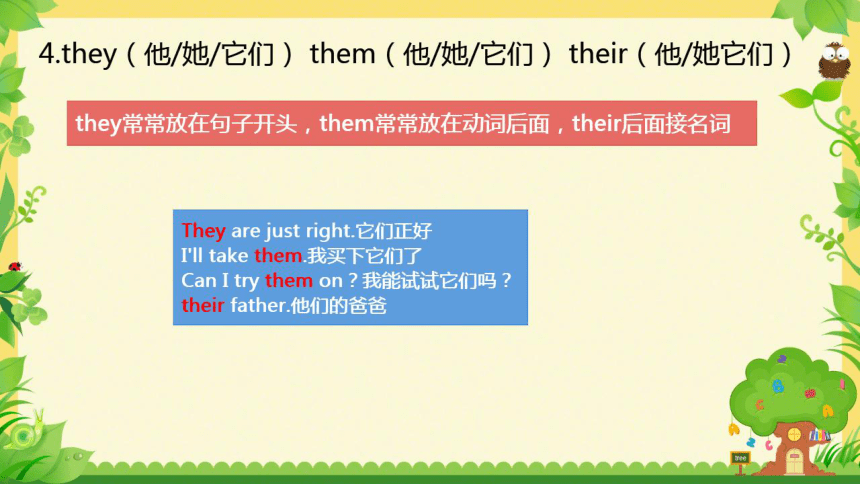 4.they（他/她/它们） them（他/她/它们） their（他/她它们）

they常常放在句子开头，them常常放在动词后面，their后面接名词

They are just right.它们正好
I'll take them.我买下它们了
Can I try them on？我能试试它们吗？
their father.他们的爸爸

tree